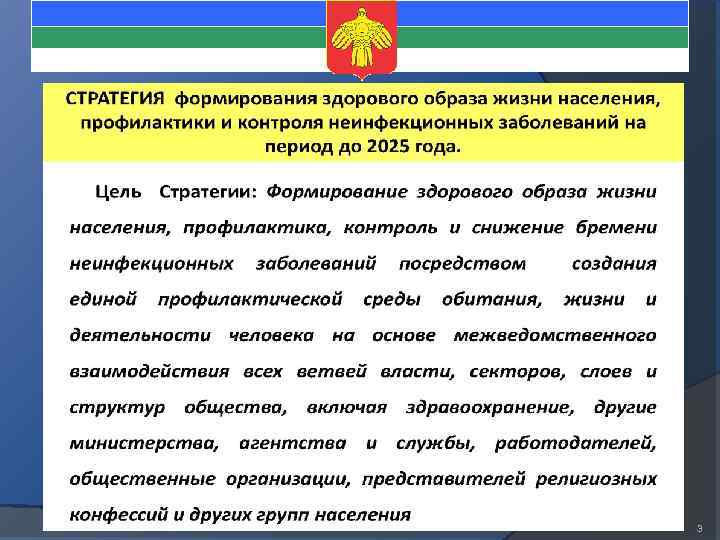 СТРАТЕГИЯ формирования здорового образа жизни населения, профилактики и контроля неинфекционных заболеваний на период до 2025 года.

Цель Стратегии: Формирование здорового образа жизни населения, профилактика, контроль и снижение бремени неинфекционных заболеваний посредством создания единой профилактической среды обитания, жизни и деятельности человека на основе межведомственного взаимодействия всех ветвей власти, секторов, слоев и структур общества, включая здравоохранение, другие министерства, агентства и службы, работодателей, общественные организации, представителей религиозных конфессий и других групп населения

3